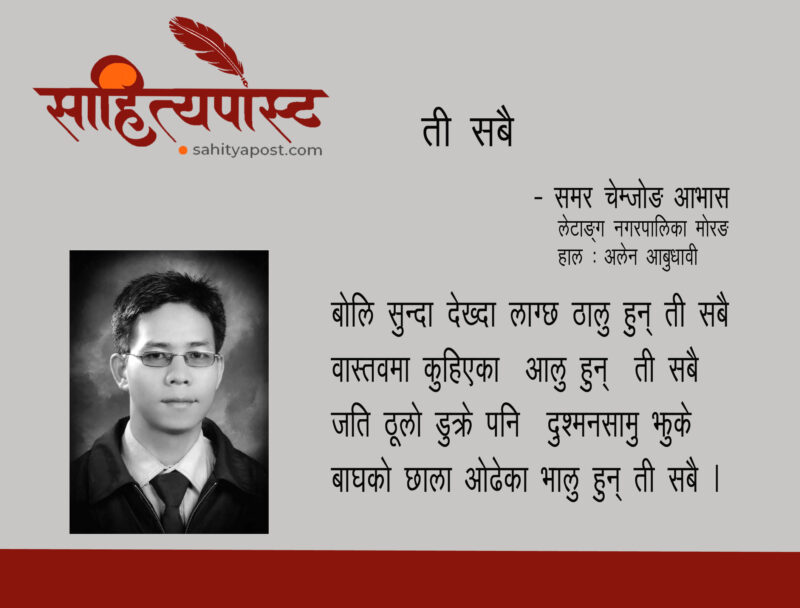 साहित्यपोस्ट
sahityapost.com

ती सबै

- समर चेम्जोङ आभास
लेटाङ्ग नगरपालिका मोरङ
हाल : अलेन आबुधावी

बोलि सुन्दा देख्दा लाग्छ ठालु हुन् ती सबै
वास्तवमा कुहिएका आलु हुन् ती सबै
जति ठूलो डुक्रे पनि दुश्मनसामु झुके
बाघको छाला ओढेका भालु हुन् ती सबै ।